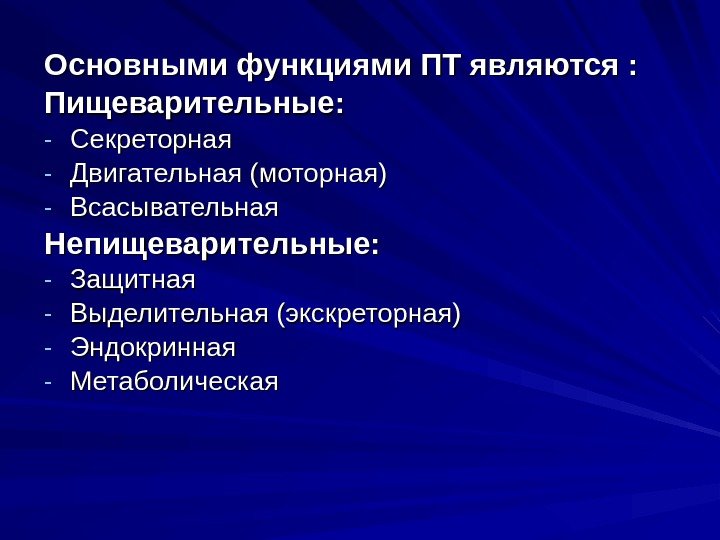 Основными функциями ПТ являются :
Пищеварительные:
- Секреторная
- Двигательная (моторная)
- Всасывательная
Непищеварительные:
- Защитная
- Выделительная (экскреторная)
- Эндокринная
- Метаболическая